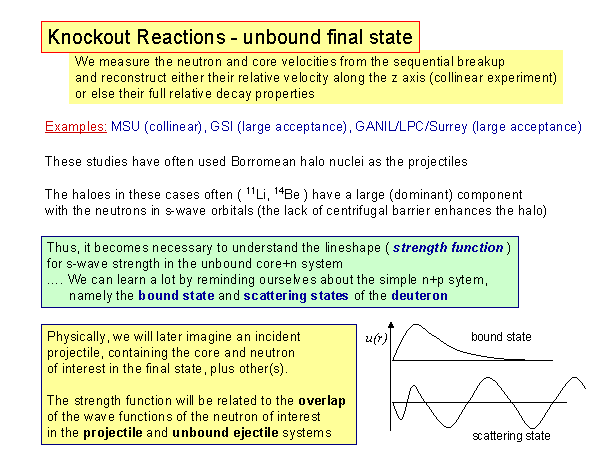 Knockout Reactions - unbound final state

We measure the neutron and core velocities from the sequential breakup and reconstruct either their relative velocity along the z axis (collinear experiment) or else their full relative decay properties

Examples: MSU (collinear), GSI (large acceptance), GANIL/LPC/Surrey (large acceptance)

These studies have often used Borromean halo nuclei as the projectiles

The haloes in these cases often ( $^{11}$Li, $^{14}$Be ) have a large (dominant) component with the neutrons in s-wave orbitals (the lack of centrifugal barrier enhances the halo)

Thus, it becomes necessary to understand the lineshape ( strength function ) for s-wave strength in the unbound core+n system
.... We can learn a lot by reminding ourselves about the simple n+p sytem, namely the bound state and scattering states of the deuteron

Physically, we will later imagine an incident projectile, containing the core and neutron of interest in the final state, plus other(s).

The strength function will be related to the overlap of the wave functions of the neutron of interest in the projectile and unbound ejectile systems

$u(r)$

bound state

scattering state